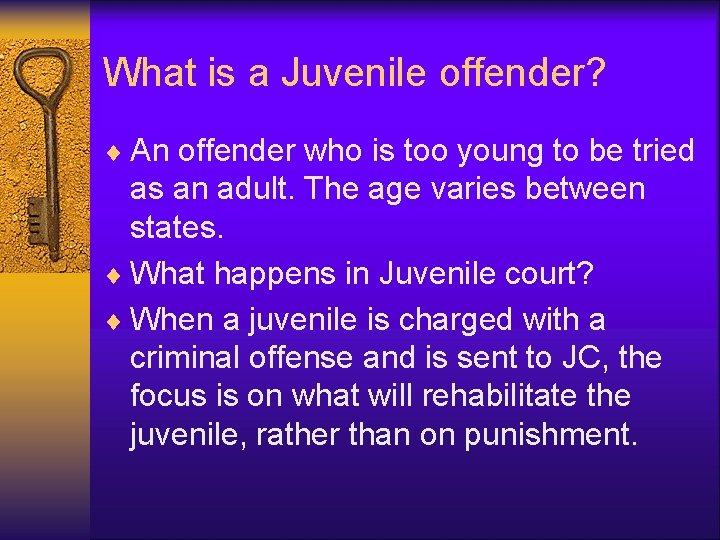 What is a Juvenile offender?

♦ An offender who is too young to be tried as an adult. The age varies between states.
♦ What happens in Juvenile court?
♦ When a juvenile is charged with a criminal offense and is sent to JC, the focus is on what will rehabilitate the juvenile, rather than on punishment.